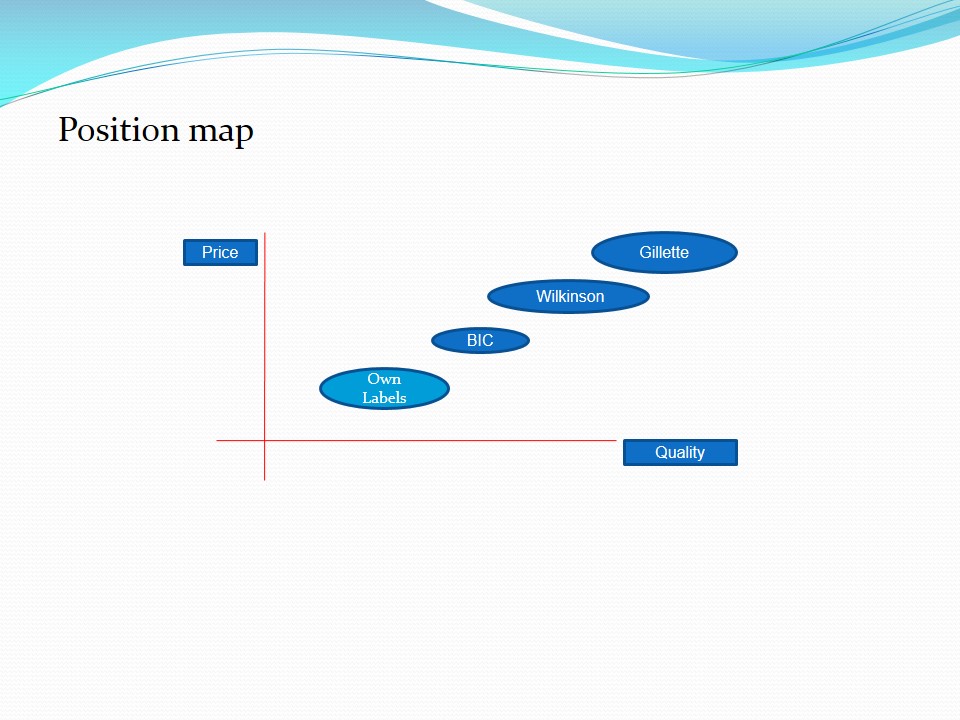 Position map

Price

Gillette

Wilkinson

BIC

Own Labels

Quality